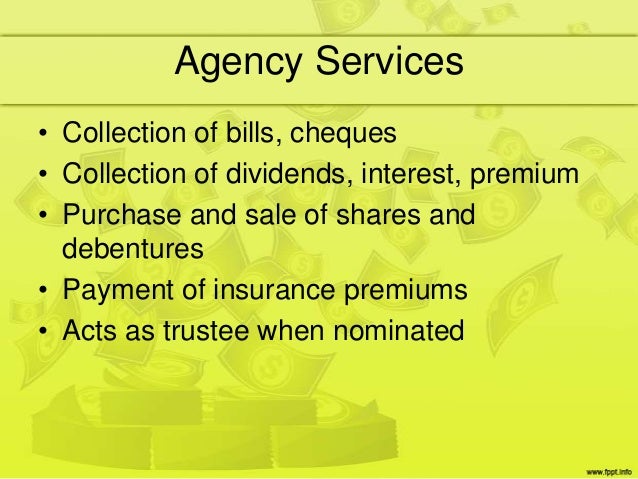 Agency Services

• Collection of bills, cheques
• Collection of dividends, interest, premium
• Purchase and sale of shares and debentures
• Payment of insurance premiums
• Acts as trustee when nominated

www.fppt.info